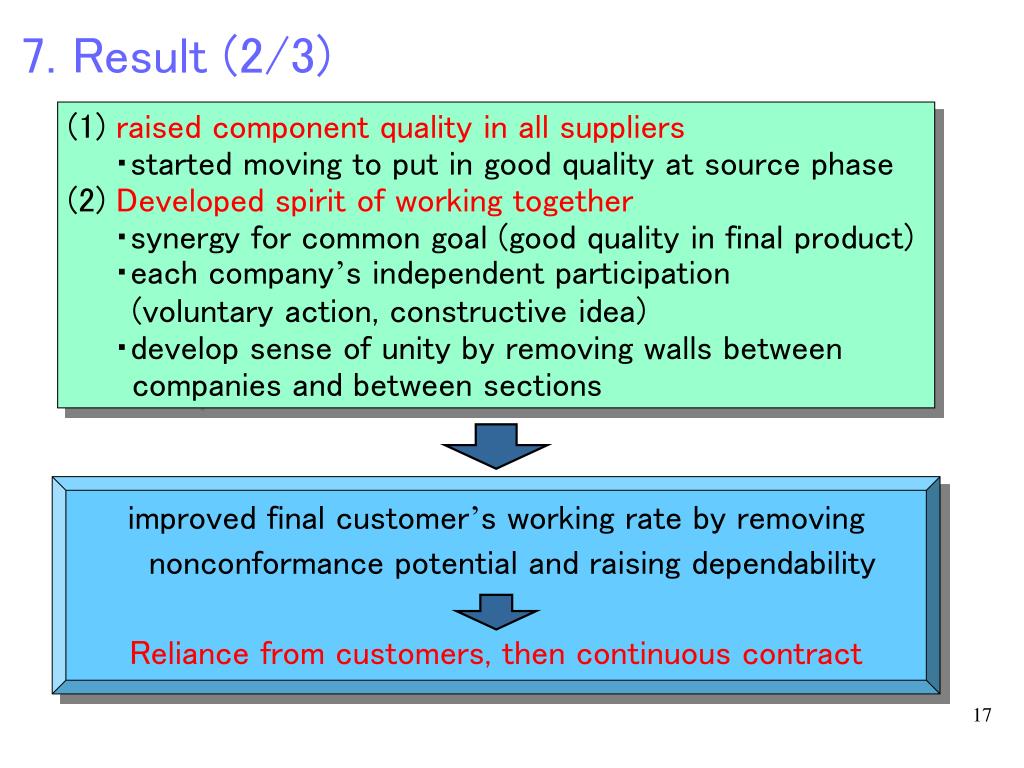 7. Result (2/3)

(1) raised component quality in all suppliers
・started moving to put in good quality at source phase
(2) Developed spirit of working together
・synergy for common goal (good quality in final product)
・each company's independent participation (voluntary action, constructive idea)
・develop sense of unity by removing walls between companies and between sections

improved final customer's working rate by removing nonconformance potential and raising dependability

Reliance from customers, then continuous contract

17